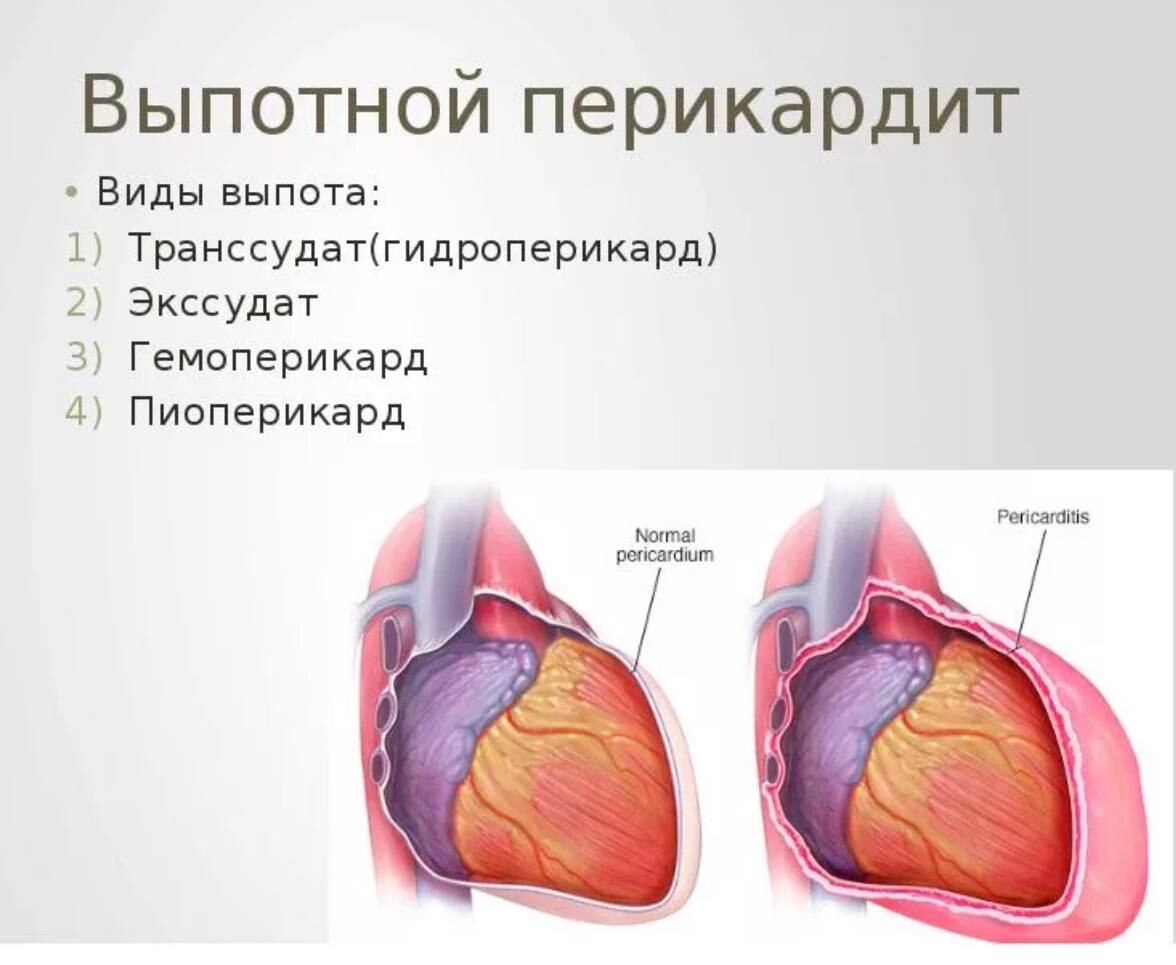 Выпотной перикардит

• Виды выпота:
1) Транссудат(гидроперикард)
2) Экссудат
3) Гемоперикард
4) Пиоперикард

Normal pericardium

Pericarditis